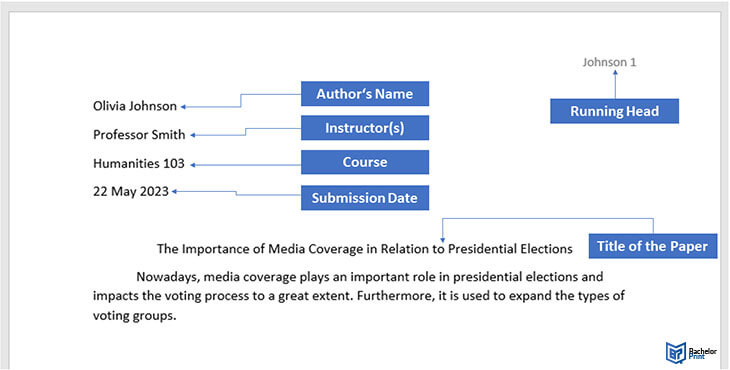 Johnson 1

Running Head

Olivia Johnson

Author's Name

Professor Smith

Instructor(s)

Humanities 103

Course

22 May 2023

Submission Date

The Importance of Media Coverage in Relation to Presidential Elections

Title of the Paper

Nowadays, media coverage plays an important role in presidential elections and impacts the voting process to a great extent. Furthermore, it is used to expand the types of voting groups.

Bachelor Print